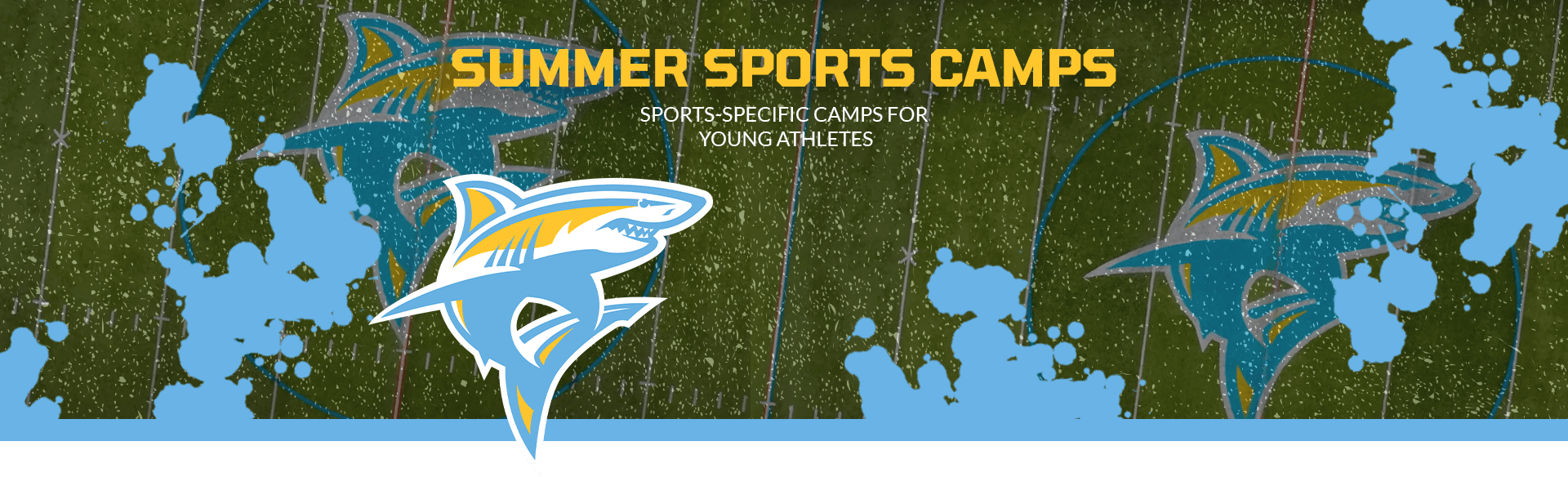 SUMMER SPORTS CAMPS

SPORTS-SPECIFIC CAMPS FOR YOUNG ATHLETES